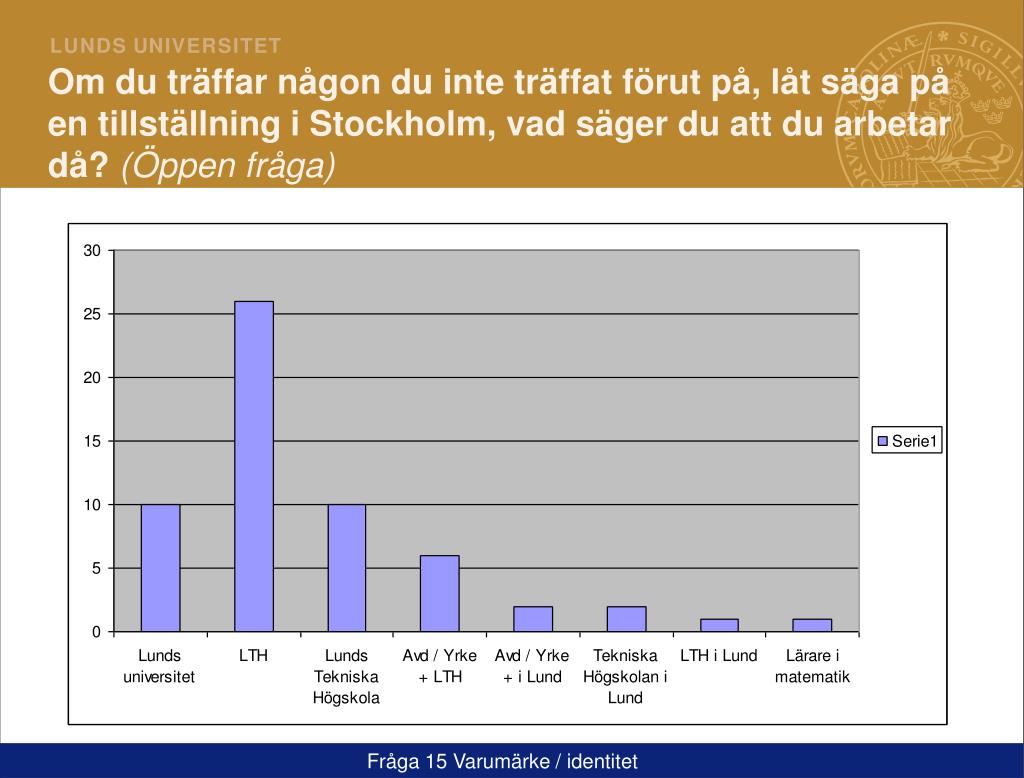 LUNDS UNIVERSITET

Om du träffar någon du inte träffat förut på, låt säga på en tillställning i Stockholm, vad säger du att du arbetar då? (Öppen fråga)

30
25
20
15
10
5
0

Lunds universitet
LTH
Lunds Tekniska Högskola
Avd / Yrke + LTH
Avd / Yrke + i Lund
Tekniska Högskolan i Lund
LTH i Lund
Lärare i matematik

Serie1

Fråga 15 Varumärke / identitet